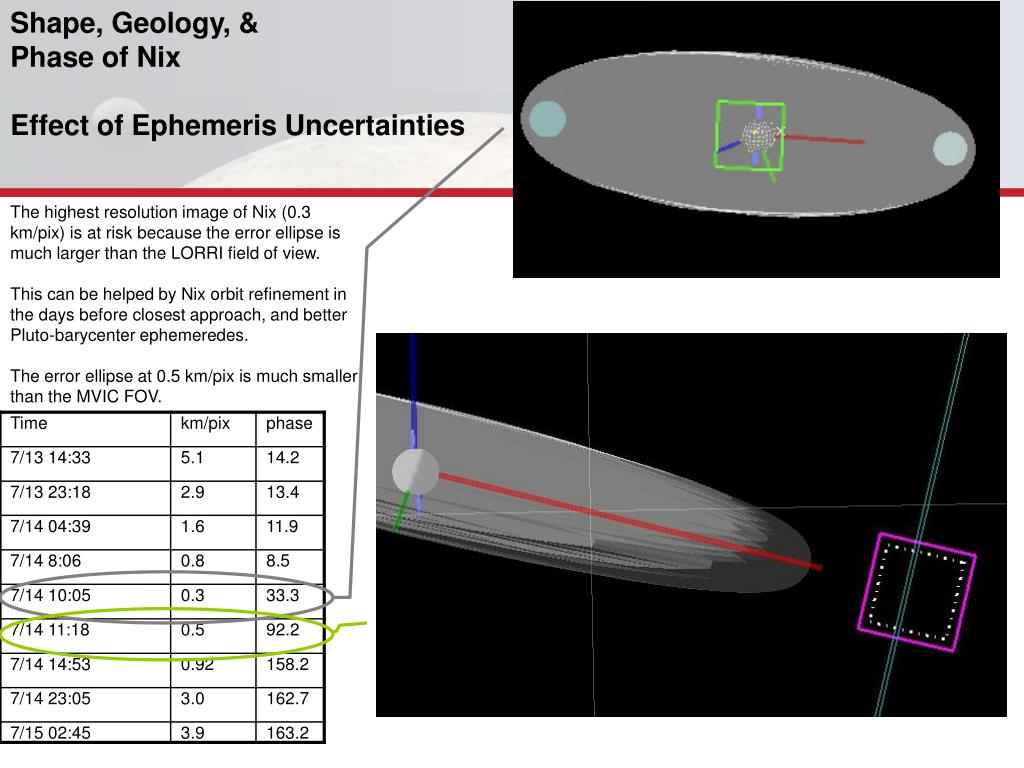 Shape, Geology, &
Phase of Nix

Effect of Ephemeris Uncertainties

The highest resolution image of Nix (0.3 km/pix) is at risk because the error ellipse is much larger than the LORRI field of view.

This can be helped by Nix orbit refinement in the days before closest approach, and better Pluto-barycenter ephemeredes.

The error ellipse at 0.5 km/pix is much smaller than the MVIC FOV.

| Time | km/pix | phase |
|---|---|---|
| 7/13 14:33 | 5.1 | 14.2 |
| 7/13 23:18 | 2.9 | 13.4 |
| 7/14 04:39 | 1.6 | 11.9 |
| 7/14 8:06 | 0.8 | 8.5 |
| 7/14 10:05 | 0.3 | 33.3 |
| 7/14 11:18 | 0.5 | 92.2 |
| 7/14 14:53 | 0.92 | 158.2 |
| 7/14 23:05 | 3.0 | 162.7 |
| 7/15 02:45 | 3.9 | 163.2 |